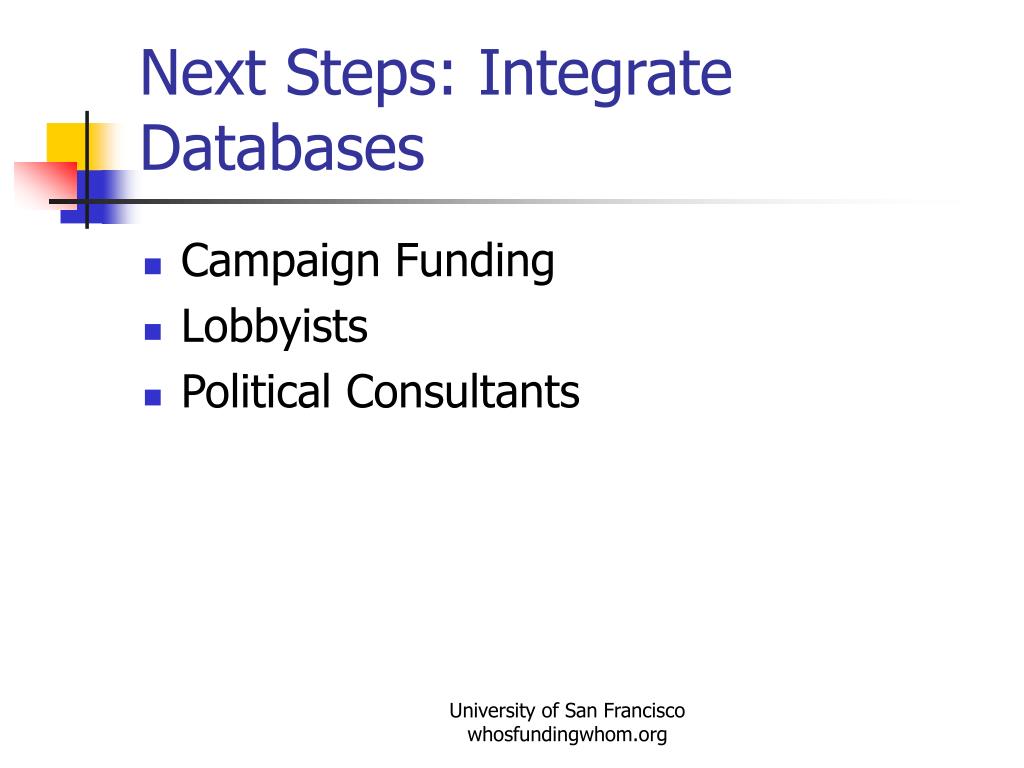 Next Steps: Integrate Databases

- Campaign Funding
- Lobbyists
- Political Consultants

University of San Francisco
whosfundingwhom.org